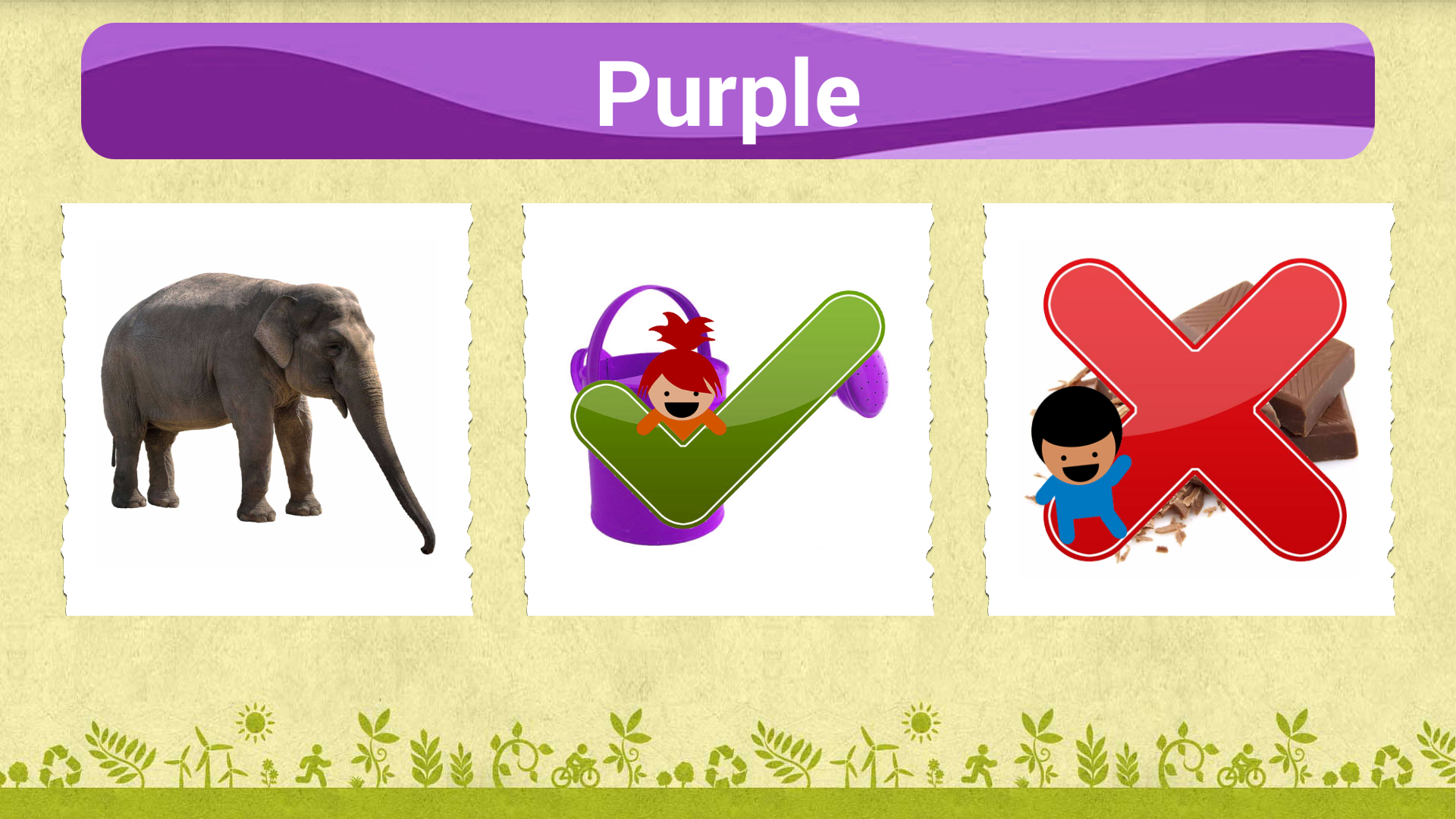 Purple